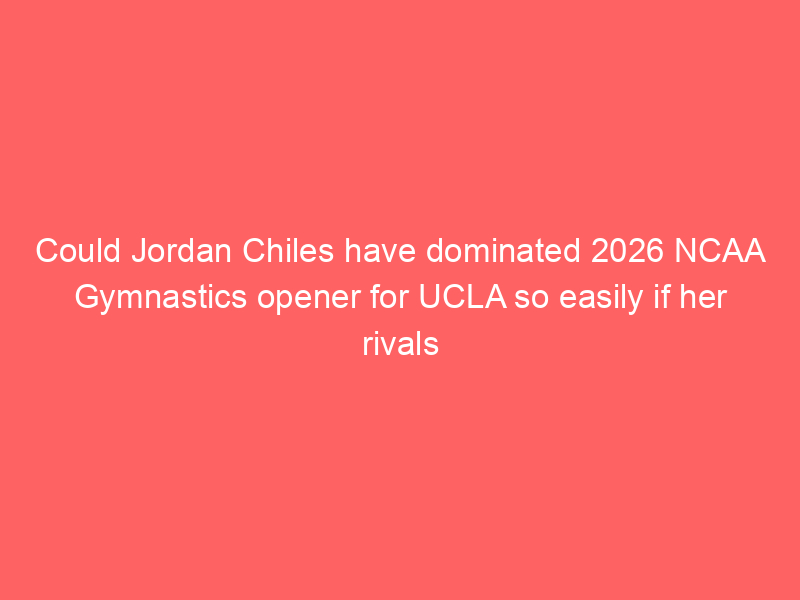 Could Jordan Chiles have dominated 2026 NCAA Gymnastics opener for UCLA so easily if her rivals